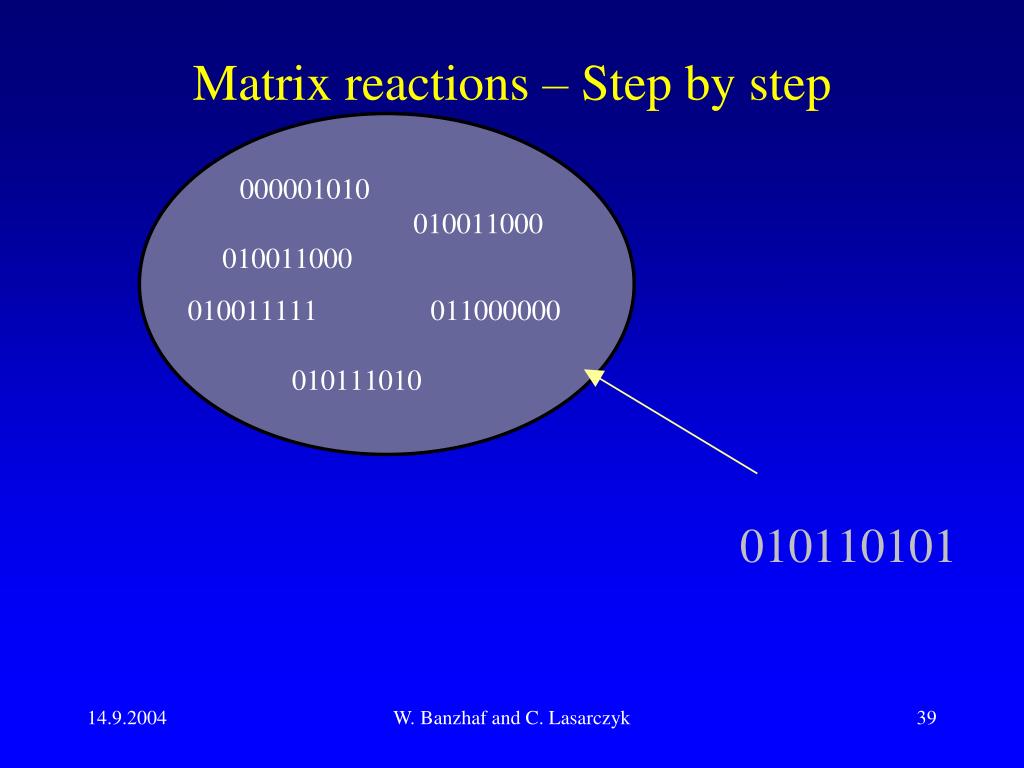 Matrix reactions – Step by step

000001010

010011000

010011000

010011111

011000000

010111010

010110101

14.9.2004

W. Banzhaf and C. Lasarczyk

39